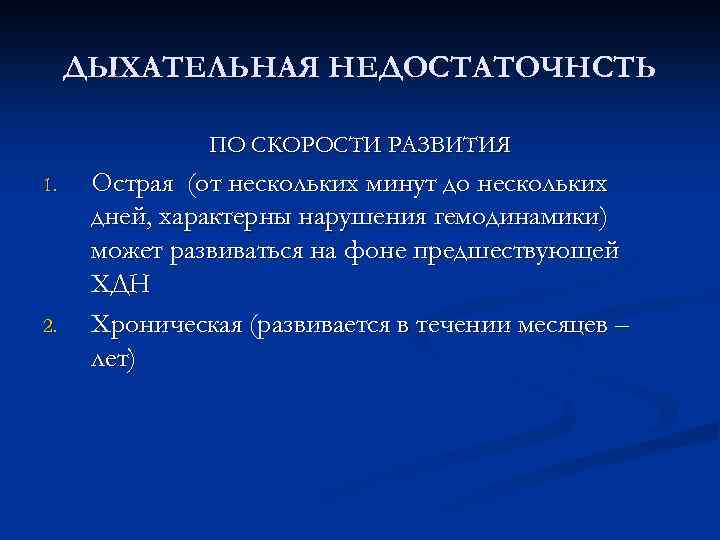 ДЫХАТЕЛЬНАЯ НЕДОСТАТОЧНСТЬ

ПО СКОРОСТИ РАЗВИТИЯ

1. Острая (от нескольких минут до нескольких дней, характерны нарушения гемодинамики) может развиваться на фоне предшествующей ХДН

2. Хроническая (развивается в течении месяцев – лет)